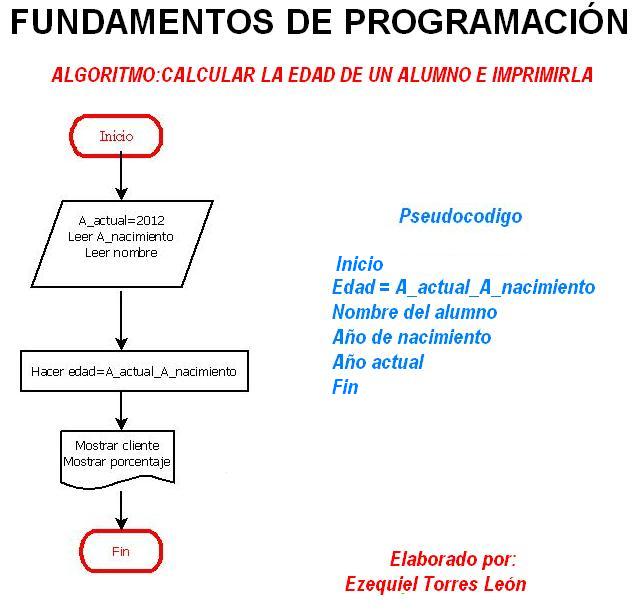 FUNDAMENTOS DE PROGRAMACIÓN

ALGORITMO:CALCULAR LA EDAD DE UN ALUMNO E IMPRIMIRLA

Inicio

A_actual=2012
Leer A_nacimiento
Leer nombre

Hacer edad=A_actual_A_nacimiento

Mostrar cliente
Mostrar porcentaje

Fin

Pseudocodigo

Inicio
Edad = A_actual_A_nacimiento
Nombre del alumno
Año de nacimiento
Año actual
Fin

Elaborado por:
Ezequiel Torres León